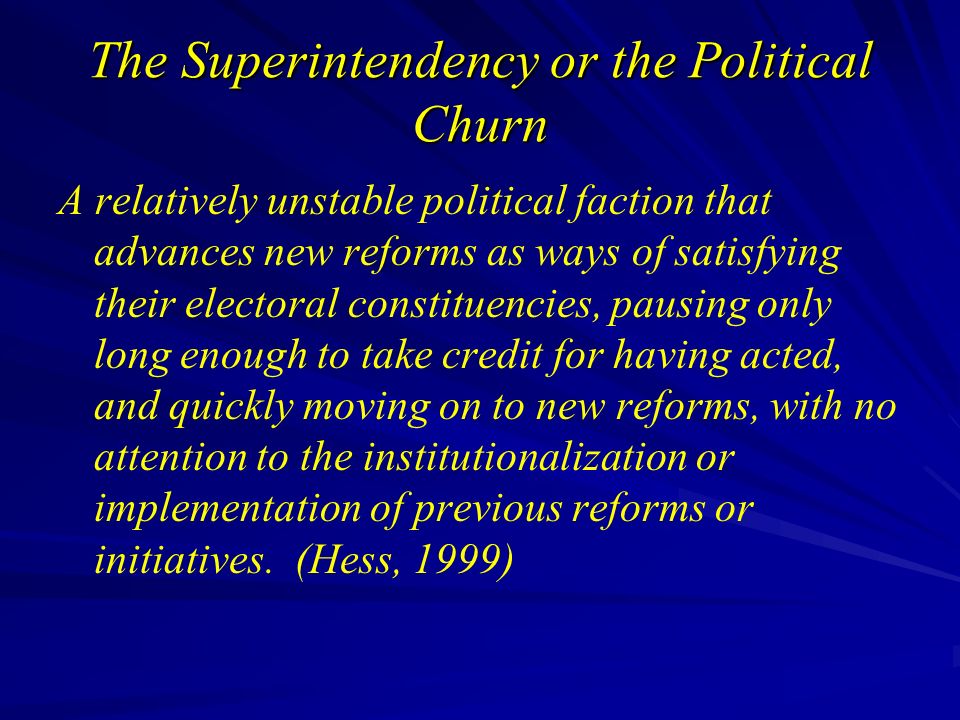 The Superintendency or the Political Churn

A relatively unstable political faction that advances new reforms as ways of satisfying their electoral constituencies, pausing only long enough to take credit for having acted, and quickly moving on to new reforms, with no attention to the institutionalization or implementation of previous reforms or initiatives.  (Hess, 1999)